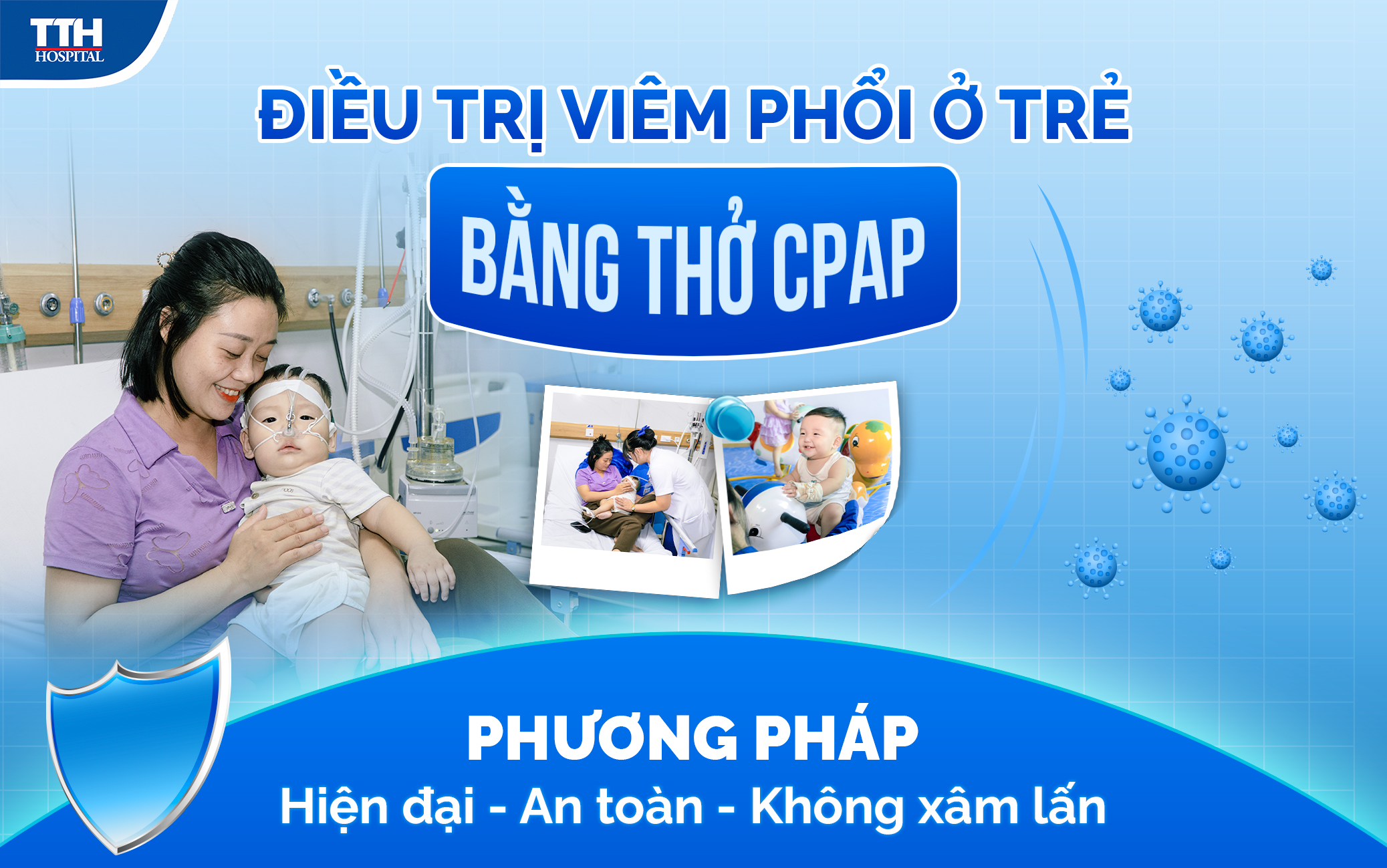 TTH
HOSPITAL

ĐIỀU TRỊ VIÊM PHỔI Ở TRẺ

BẰNG THỞ CPAP

PHƯƠNG PHÁP
Hiện đại - An toàn - Không xâm lấn